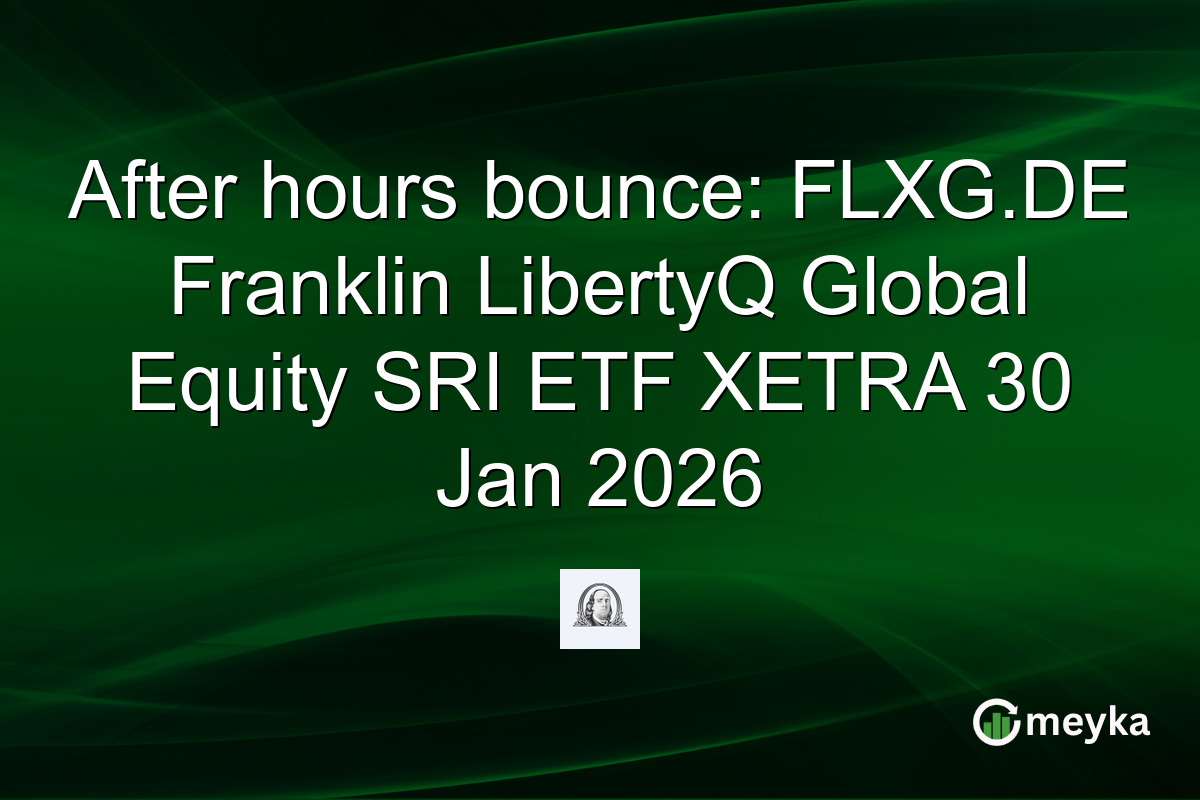 After hours bounce: FLXG.DE Franklin LibertyQ Global Equity SRI ETF XETRA 30 Jan 2026

meyka